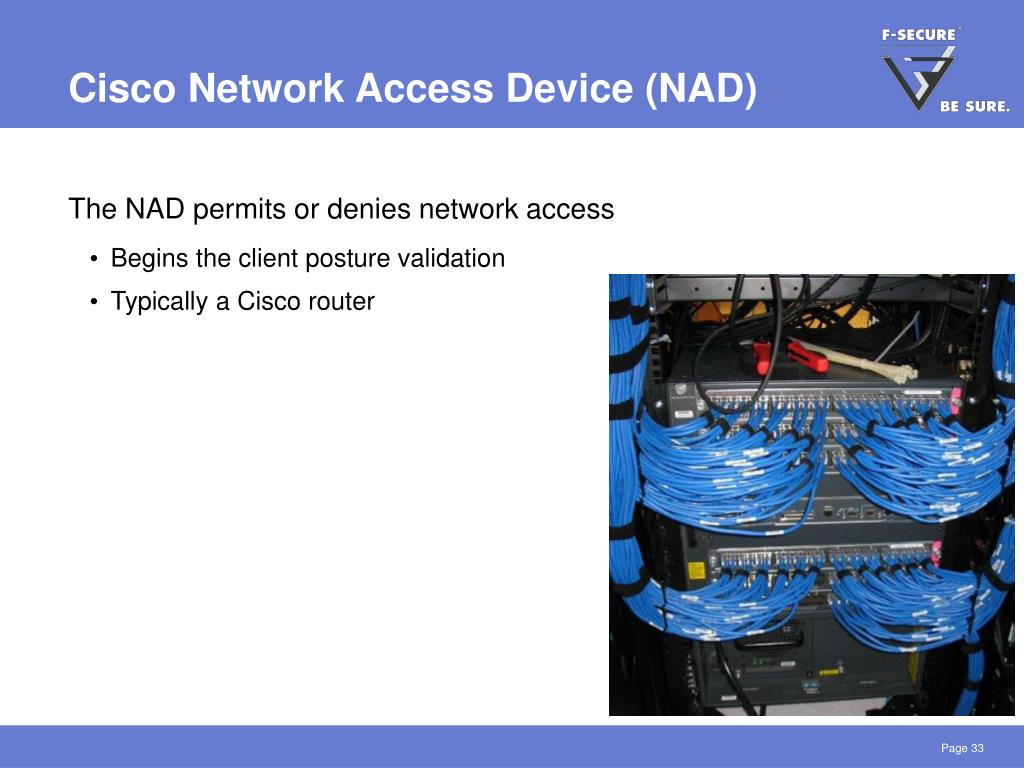 Cisco Network Access Device (NAD)

F-SECURE®
BE SURE.

The NAD permits or denies network access

• Begins the client posture validation
• Typically a Cisco router

Page 33